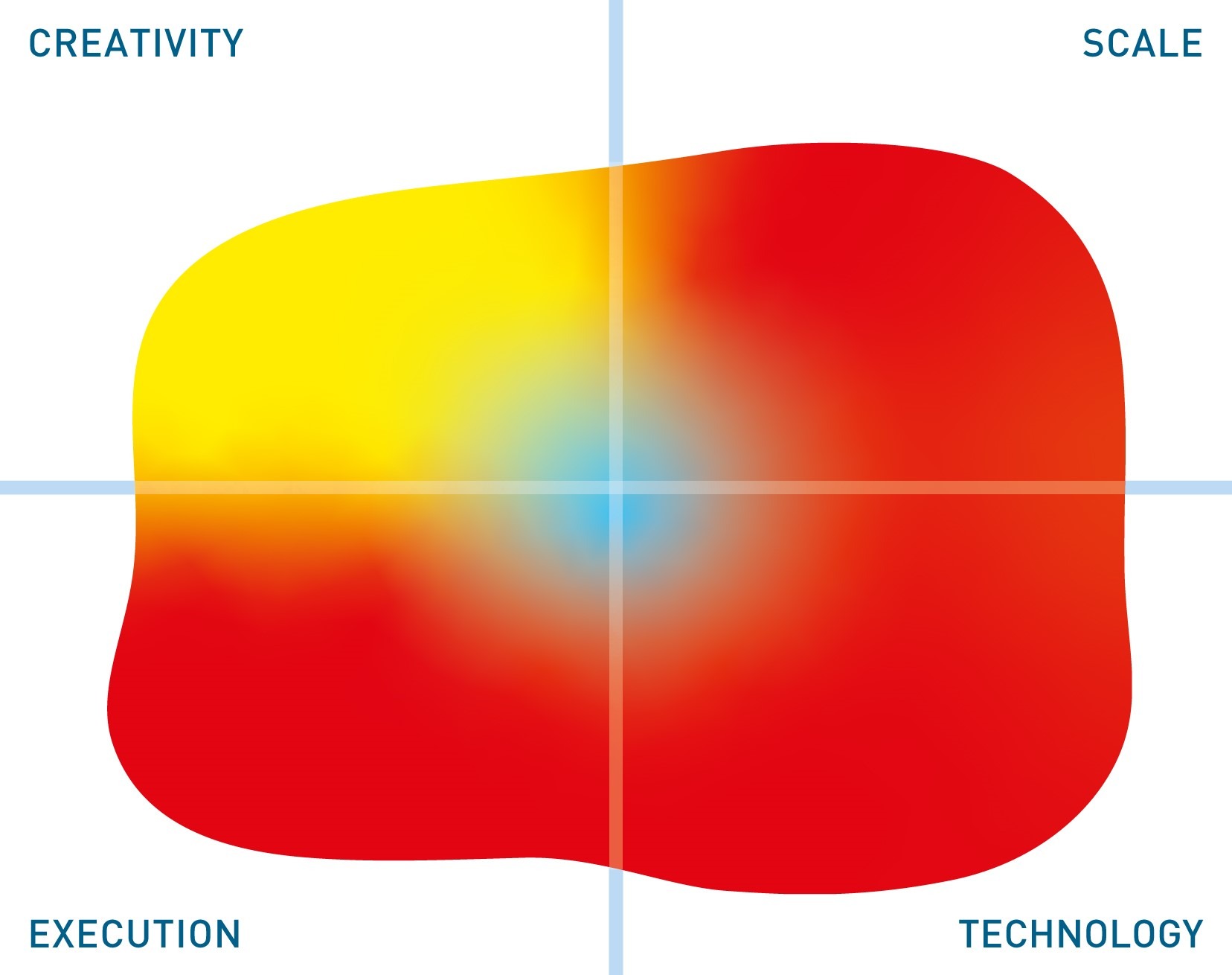 CREATIVITY

SCALE

EXECUTION

TECHNOLOGY